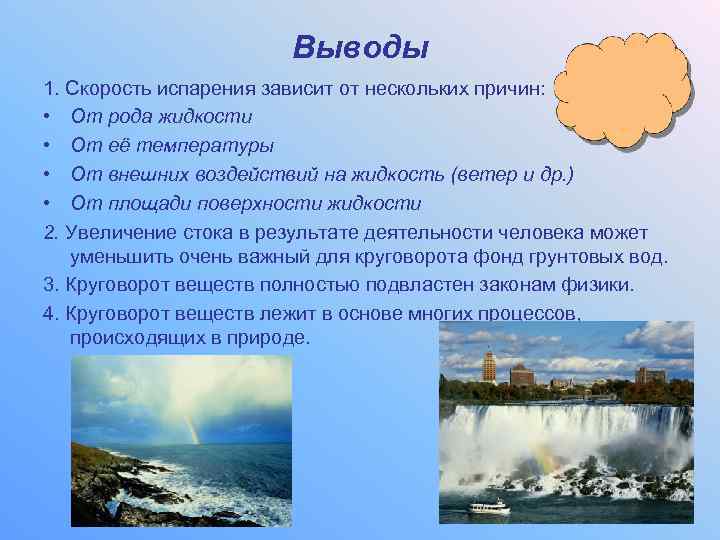 Выводы

1. Скорость испарения зависит от нескольких причин:
• От рода жидкости
• От её температуры
• От внешних воздействий на жидкость (ветер и др.)
• От площади поверхности жидкости

2. Увеличение стока в результате деятельности человека может уменьшить очень важный для круговорота фонд грунтовых вод.

3. Круговорот веществ полностью подвластен законам физики.

4. Круговорот веществ лежит в основе многих процессов, происходящих в природе.